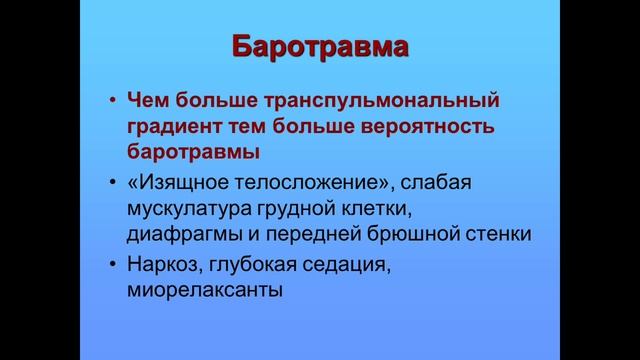 Баротравма

• Чем больше транспульмональный градиент тем больше вероятность баротравмы
• «Изящное телосложение», слабая мускулатура грудной клетки, диафрагмы и передней брюшной стенки
• Наркоз, глубокая седация, миорелаксанты